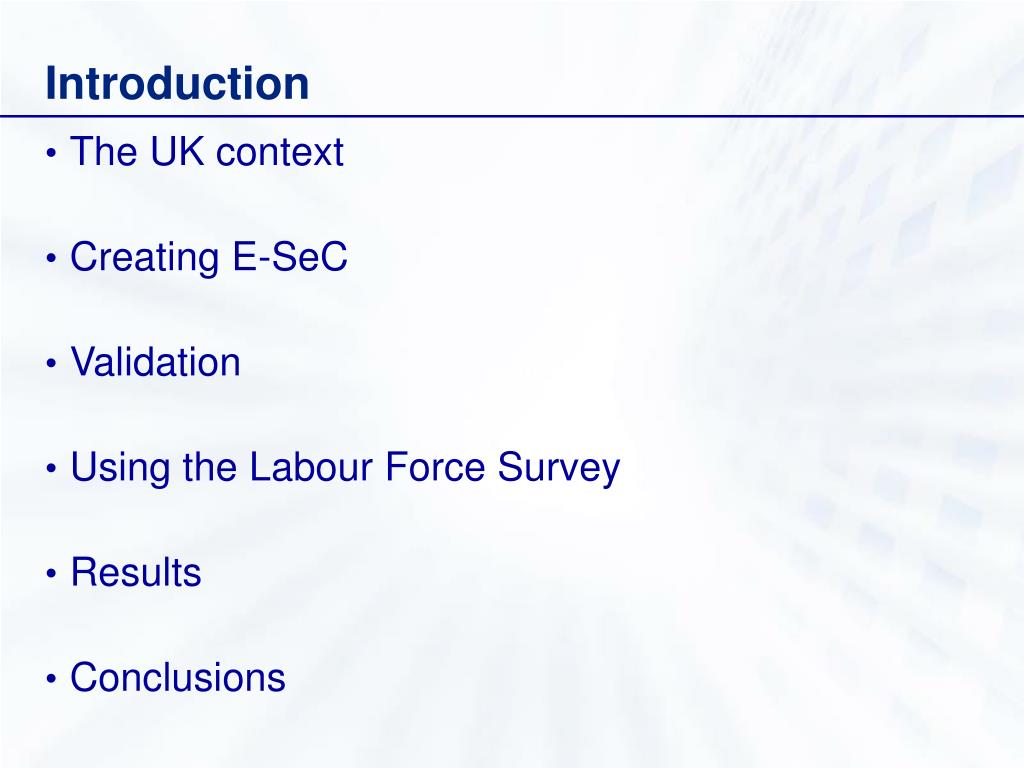 Introduction

• The UK context

• Creating E-SeC

• Validation

• Using the Labour Force Survey

• Results

• Conclusions